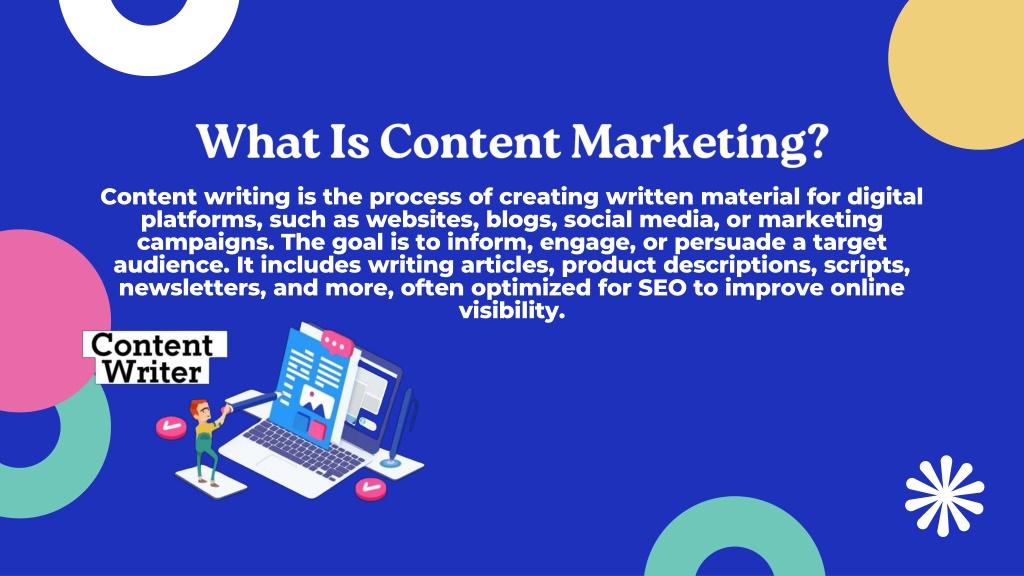 What Is Content Marketing?

Content writing is the process of creating written material for digital platforms, such as websites, blogs, social media, or marketing campaigns. The goal is to inform, engage, or persuade a target audience. It includes writing articles, product descriptions, scripts, newsletters, and more, often optimized for SEO to improve online visibility.

Content Writer